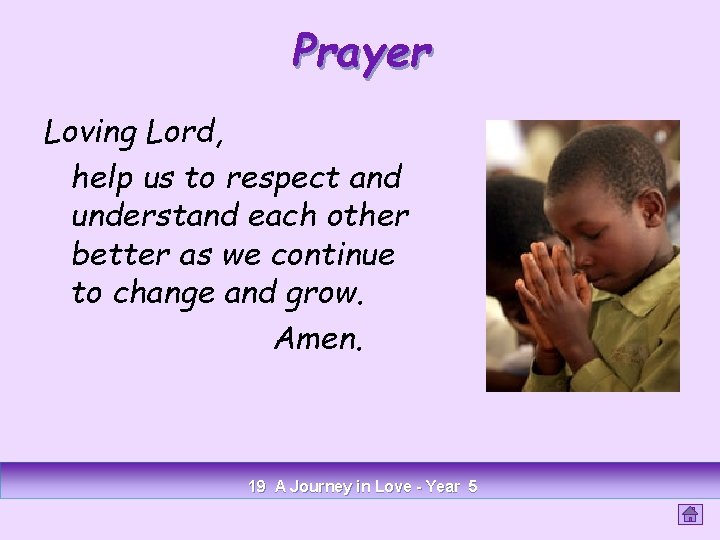 Prayer

Loving Lord,

help us to respect and understand each other better as we continue to change and grow.

Amen.

19 A Journey in Love - Year 5